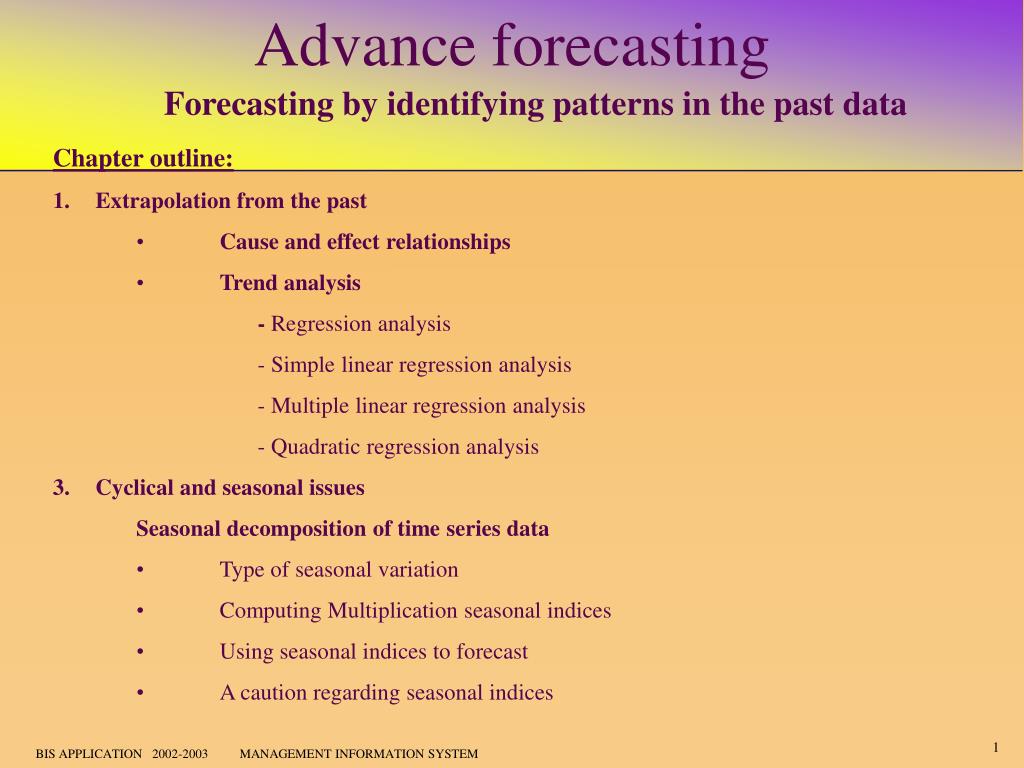 Advance forecasting

Forecasting by identifying patterns in the past data

Chapter outline:

1. Extrapolation from the past

• Cause and effect relationships

• Trend analysis

- Regression analysis

- Simple linear regression analysis

- Multiple linear regression analysis

- Quadratic regression analysis

3. Cyclical and seasonal issues

Seasonal decomposition of time series data

• Type of seasonal variation

• Computing Multiplication seasonal indices

• Using seasonal indices to forecast

• A caution regarding seasonal indices

BIS APPLICATION 2002-2003 MANAGEMENT INFORMATION SYSTEM

1